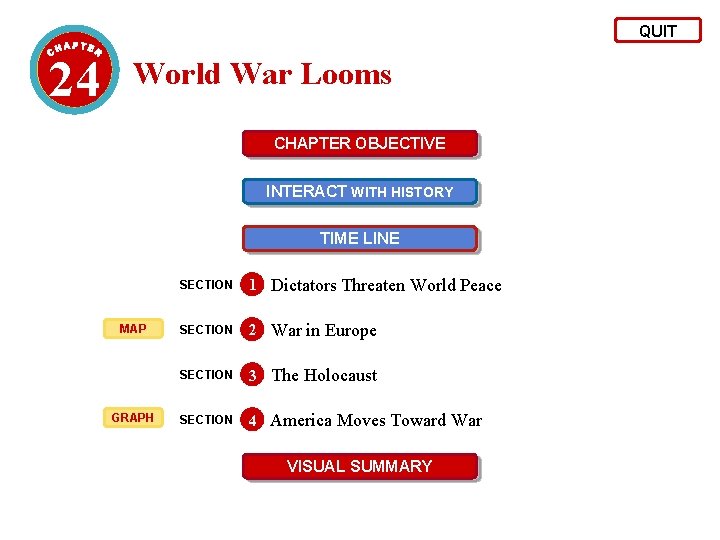 QUIT

CHAPTER 24 World War Looms

CHAPTER OBJECTIVE

INTERACT WITH HISTORY

TIME LINE

SECTION 1 Dictators Threaten World Peace

MAP SECTION 2 War in Europe

SECTION 3 The Holocaust

GRAPH SECTION 4 America Moves Toward War

VISUAL SUMMARY